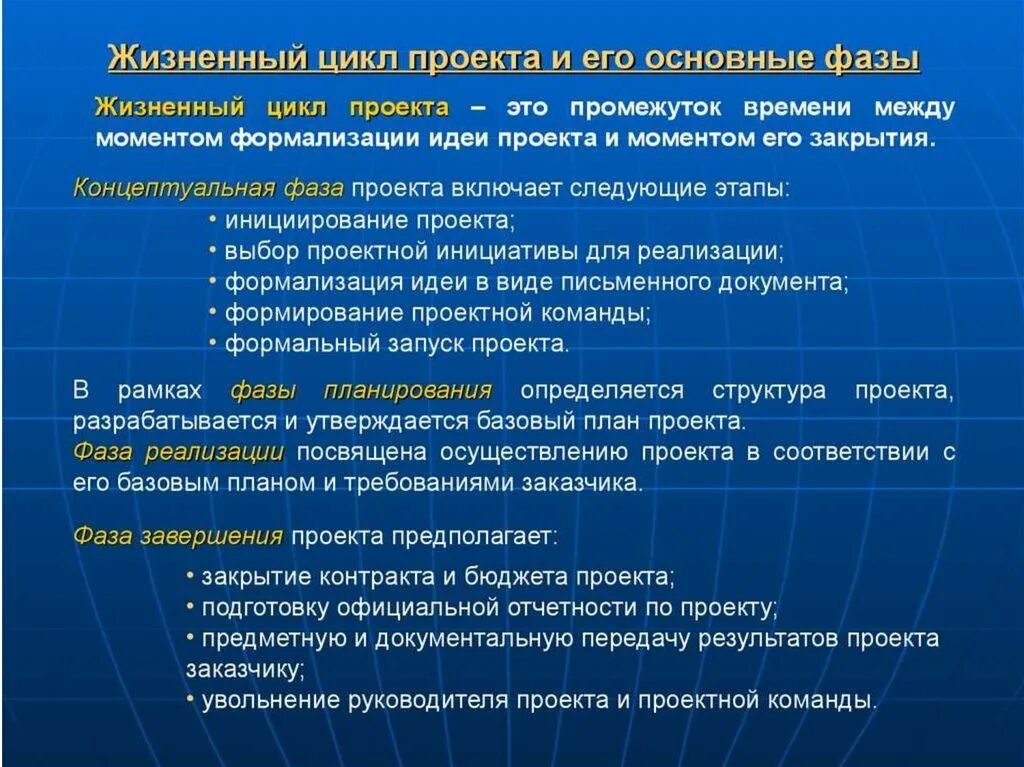 Жизненный цикл проекта и его основные фазы

Жизненный цикл проекта – это промежуток времени между моментом формализации идеи проекта и моментом его закрытия.

Концептуальная фаза проекта включает следующие этапы:
• инициирование проекта;
• выбор проектной инициативы для реализации;
• формализация идеи в виде письменного документа;
• формирование проектной команды;
• формальный запуск проекта.

В рамках фазы планирования определяется структура проекта, разрабатывается и утверждается базовый план проекта.
Фаза реализации посвящена осуществлению проекта в соответствии с его базовым планом и требованиями заказчика.

Фаза завершения проекта предполагает:
• закрытие контракта и бюджета проекта;
• подготовку официальной отчетности по проекту;
• предметную и документальную передачу результатов проекта заказчику;
• увольнение руководителя проекта и проектной команды.